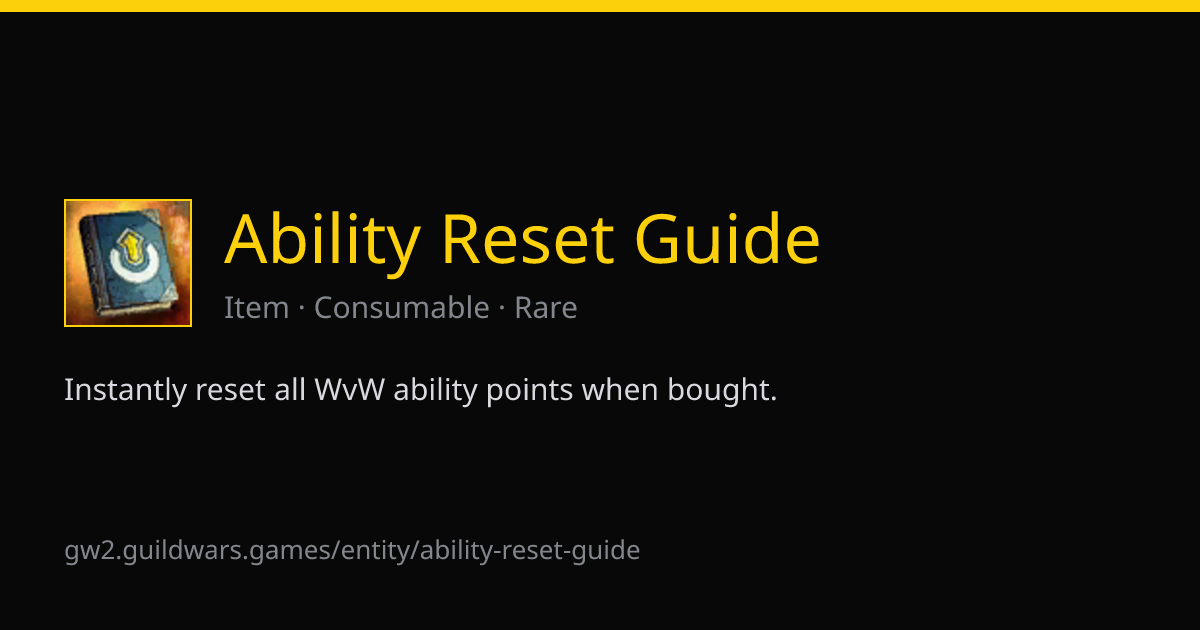 Ability Reset Guide

Item · Consumable · Rare

Instantly reset all WvW ability points when bought.

gw2.guildwars.games/entity/ability-reset-guide